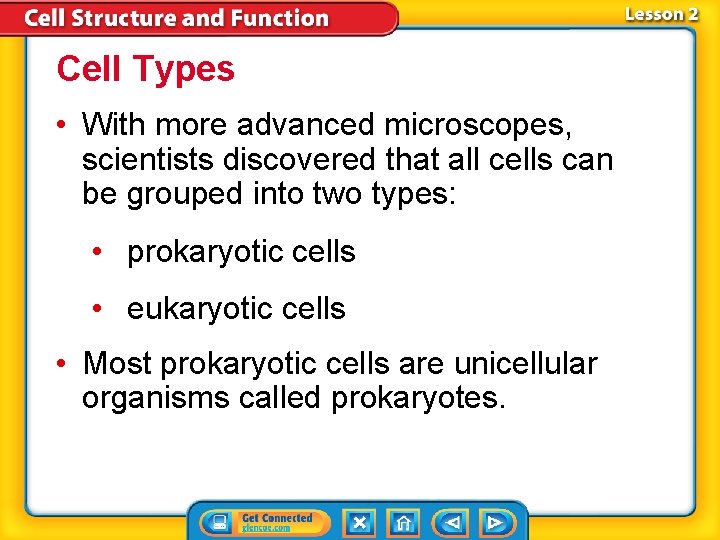 Cell Structure and Function

Lesson 2

Cell Types

• With more advanced microscopes, scientists discovered that all cells can be grouped into two types:

• prokaryotic cells

• eukaryotic cells

• Most prokaryotic cells are unicellular organisms called prokaryotes.

Get Connected
glencoe.com